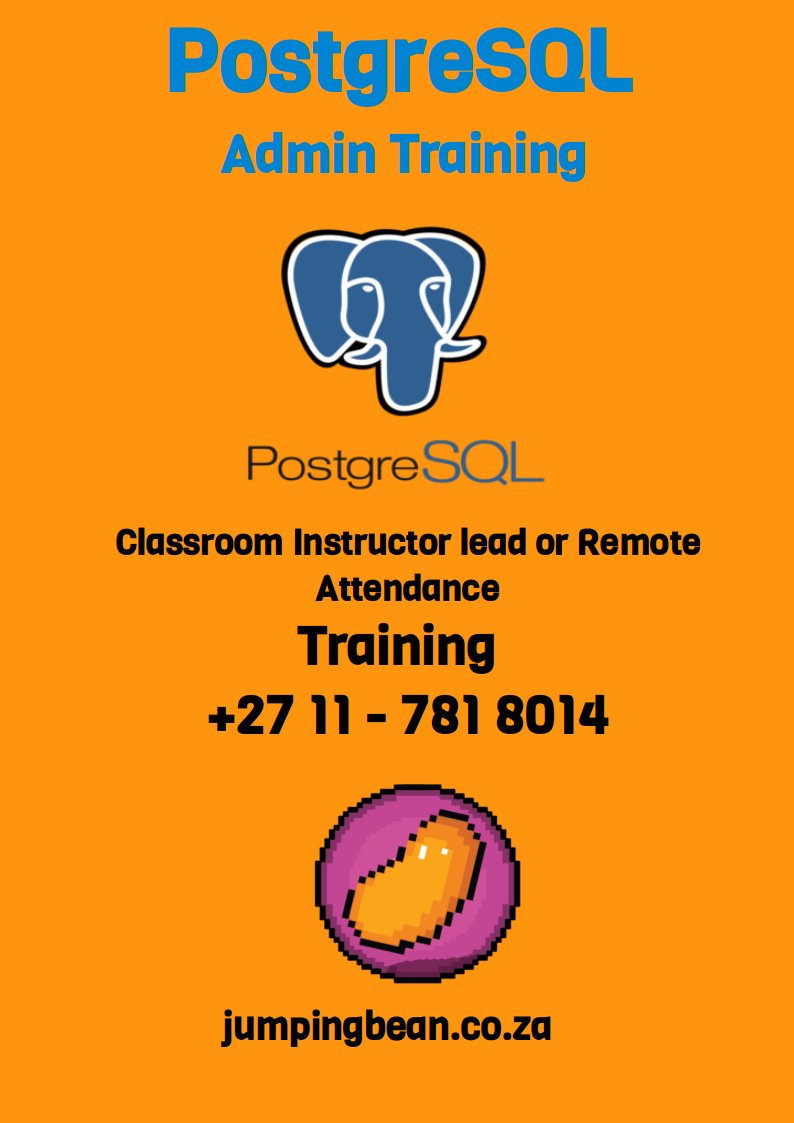 PostgreSQL

Admin Training

PostgreSQL

Classroom Instructor lead or Remote Attendance

Training

+27 11 - 781 8014

jumpingbean.co.za